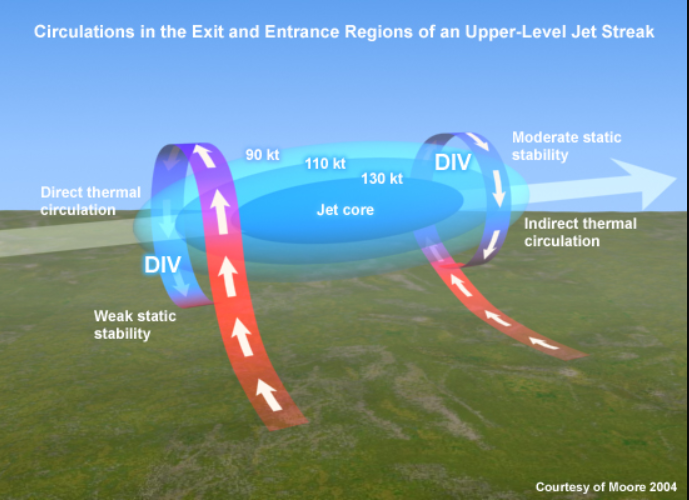 Circulations in the Exit and Entrance Regions of an Upper-Level Jet Streak

90 kt

110 kt

130 kt

DIV

Moderate static stability

Direct thermal circulation

Jet core

Indirect thermal circulation

DIV

Weak static stability

Courtesy of Moore 2004